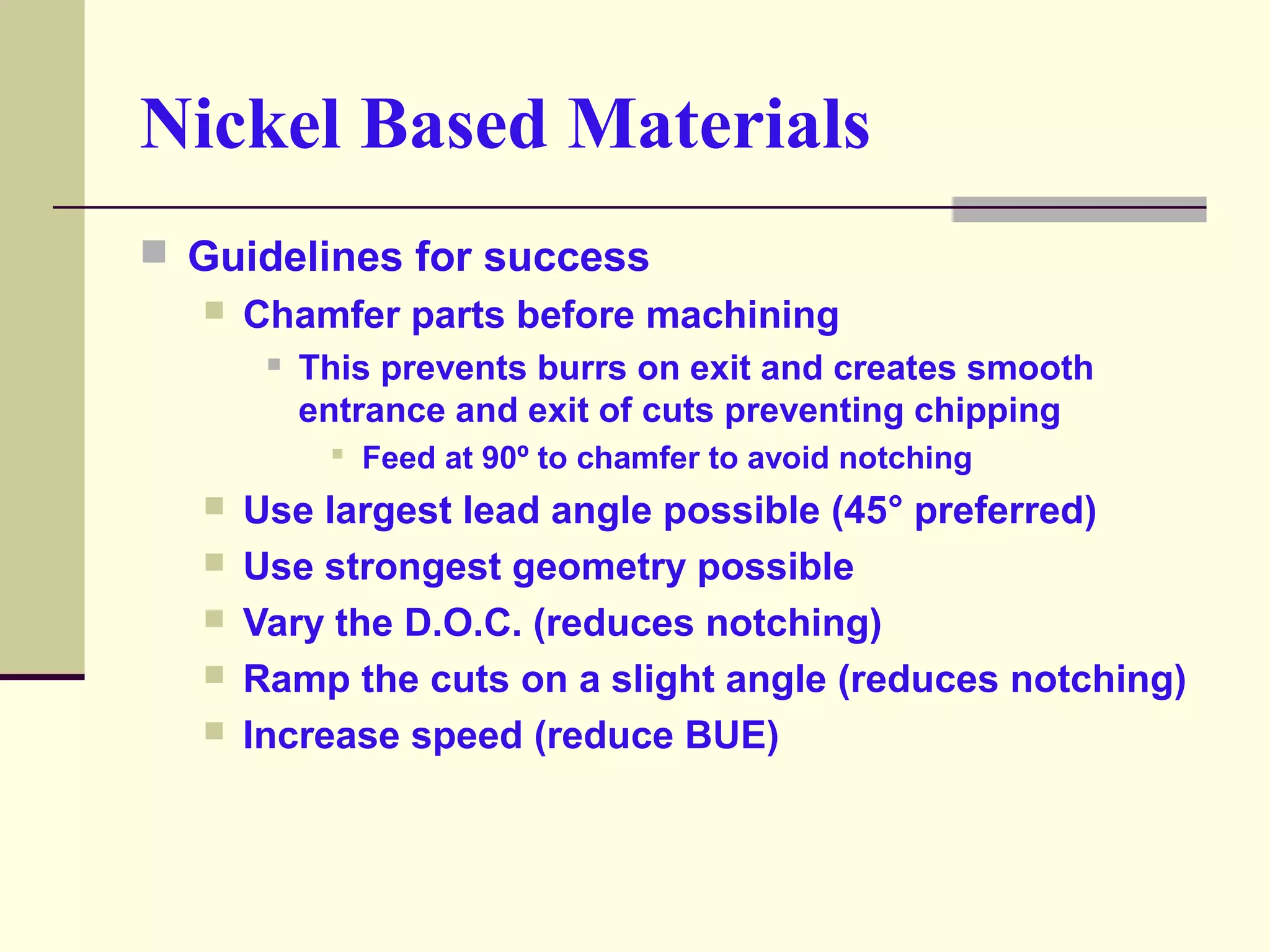 Nickel Based Materials

Guidelines for success

Chamfer parts before machining

This prevents burrs on exit and creates smooth entrance and exit of cuts preventing chipping

Feed at 90º to chamfer to avoid notching

Use largest lead angle possible (45° preferred)

Use strongest geometry possible

Vary the D.O.C. (reduces notching)

Ramp the cuts on a slight angle (reduces notching)

Increase speed (reduce BUE)